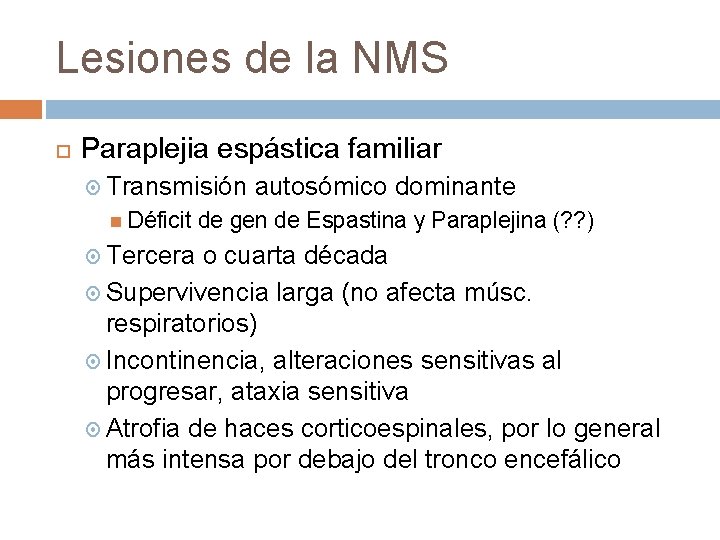 Lesiones de la NMS

Paraplejia espástica familiar

Transmisión autosómico dominante

Déficit de gen de Espastina y Paraplejina (??)

Tercera o cuarta década

Supervivencia larga (no afecta músc. respiratorios)

Incontinencia, alteraciones sensitivas al progresar, ataxia sensitiva

Atrofia de haces corticoespinales, por lo general más intensa por debajo del tronco encefálico